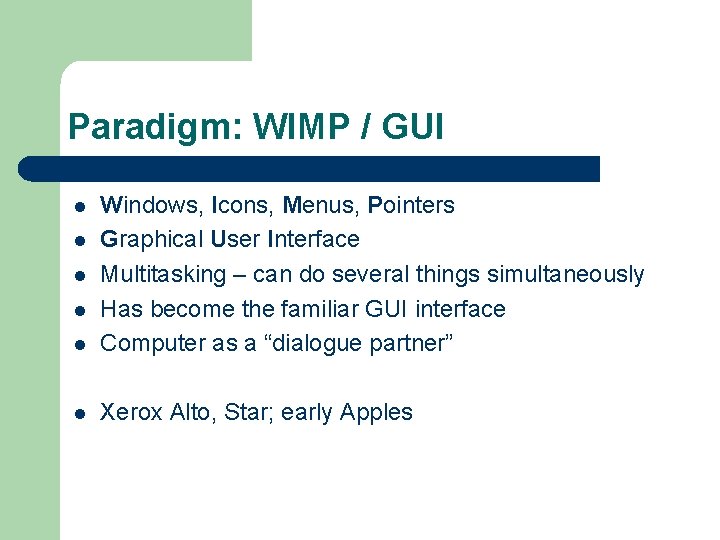 Paradigm: WIMP / GUI

- Windows, Icons, Menus, Pointers
- Graphical User Interface
- Multitasking – can do several things simultaneously
- Has become the familiar GUI interface
- Computer as a “dialogue partner”

- Xerox Alto, Star; early Apples